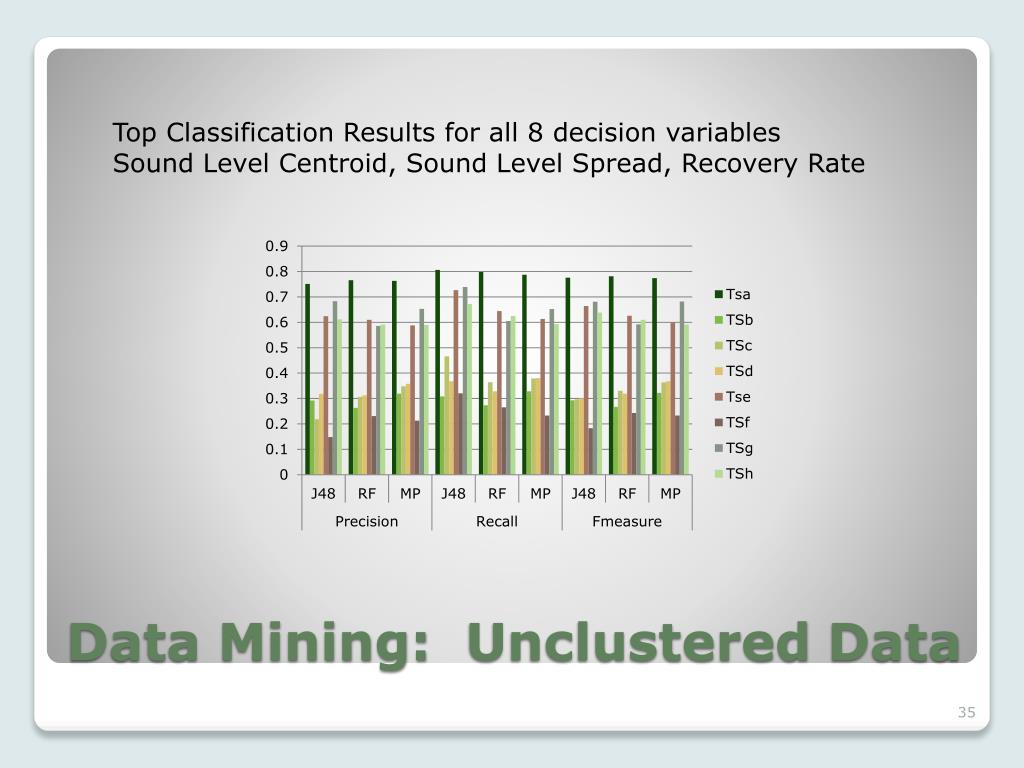 Top Classification Results for all 8 decision variables
Sound Level Centroid, Sound Level Spread, Recovery Rate

0.9
0.8
0.7
0.6
0.5
0.4
0.3
0.2
0.1
0

J48 RF MP J48 RF MP J48 RF MP
Precision Recall Fmeasure

Tsa
TSb
TSc
TSd
Tse
TSf
TSg
TSh

Data Mining: Unclustered Data

35